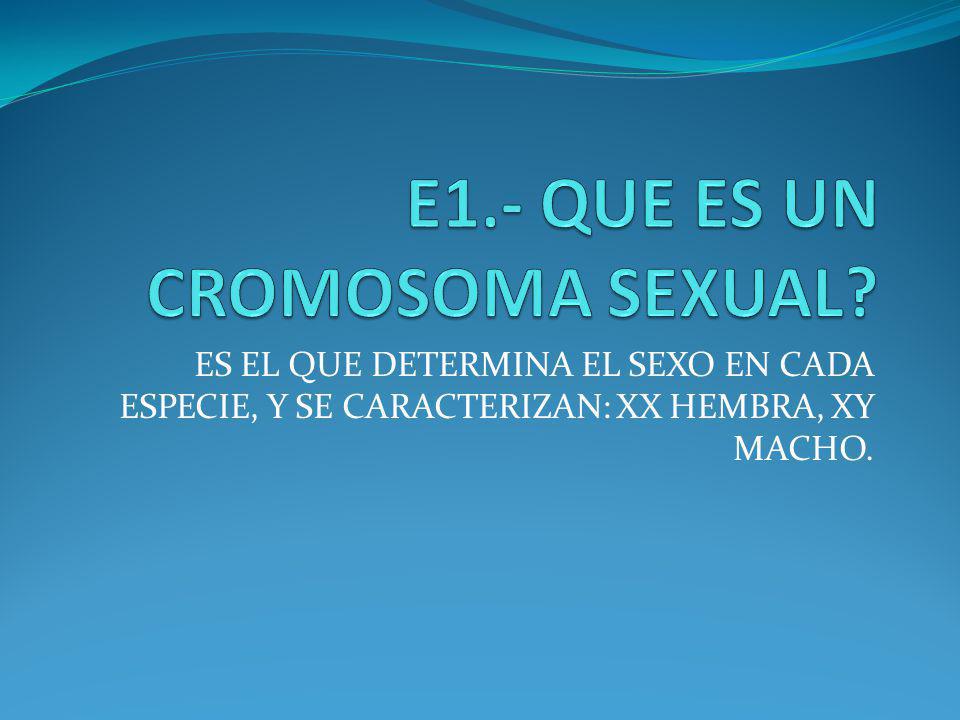 E1.- QUE ES UN CROMOSOMA SEXUAL?

ES EL QUE DETERMINA EL SEXO EN CADA ESPECIE, Y SE CARACTERIZAN: XX HEMBRA, XY MACHO.